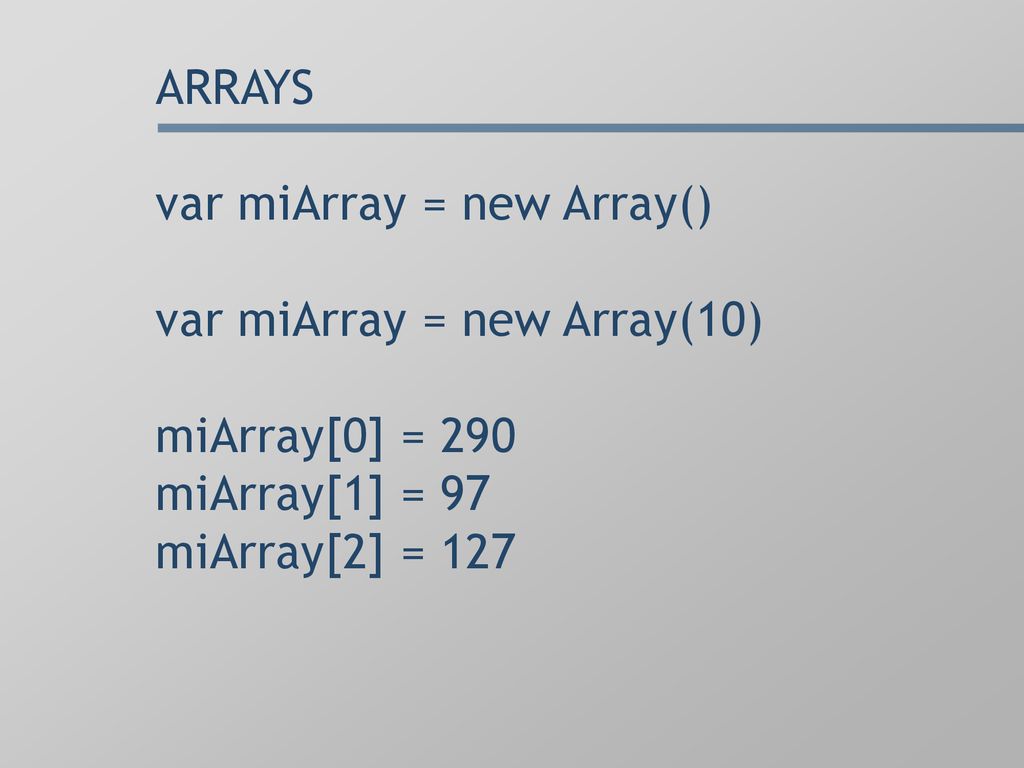 ARRAYS

var miArray = new Array()

var miArray = new Array(10)

miArray[0] = 290
miArray[1] = 97
miArray[2] = 127